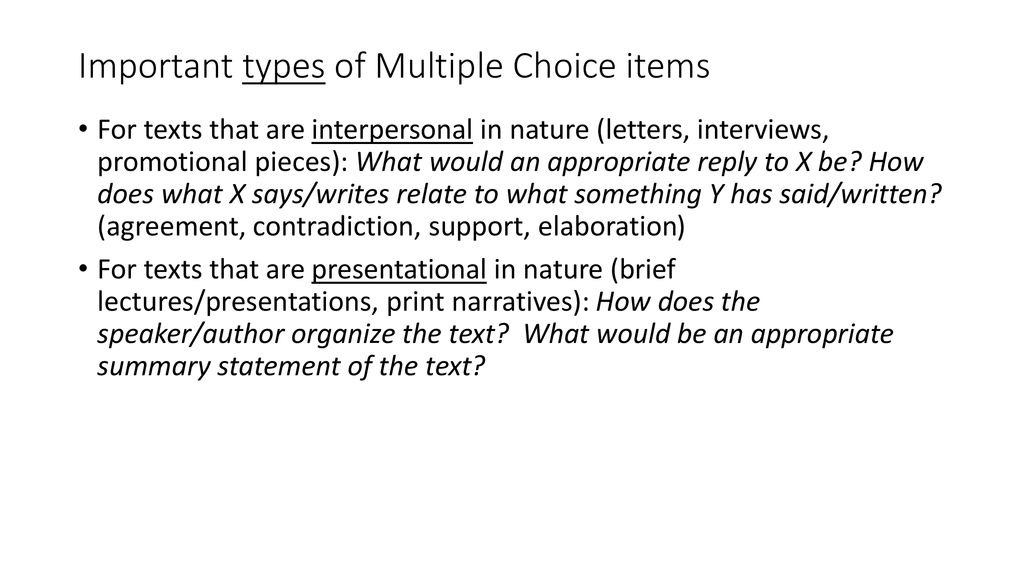 Important types of Multiple Choice items

• For texts that are interpersonal in nature (letters, interviews, promotional pieces): What would an appropriate reply to X be? How does what X says/writes relate to what something Y has said/written? (agreement, contradiction, support, elaboration)

• For texts that are presentational in nature (brief lectures/presentations, print narratives): How does the speaker/author organize the text?  What would be an appropriate summary statement of the text?